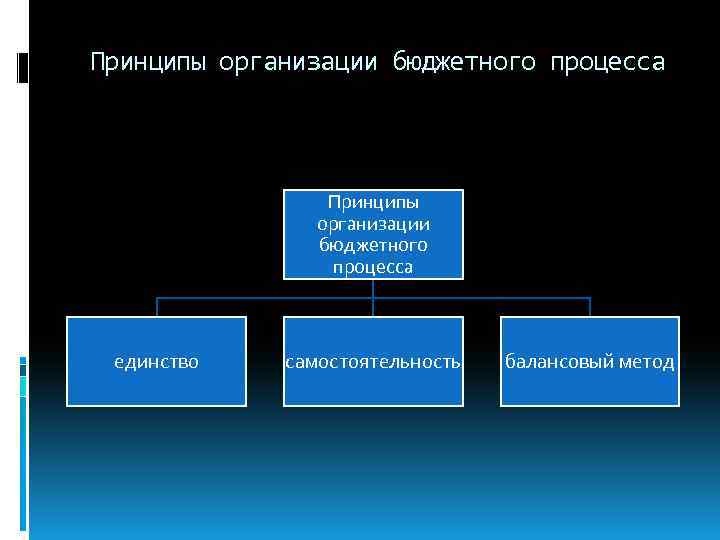 Принципы организации бюджетного процесса

Принципы организации бюджетного процесса

единство

самостоятельность

балансовый метод